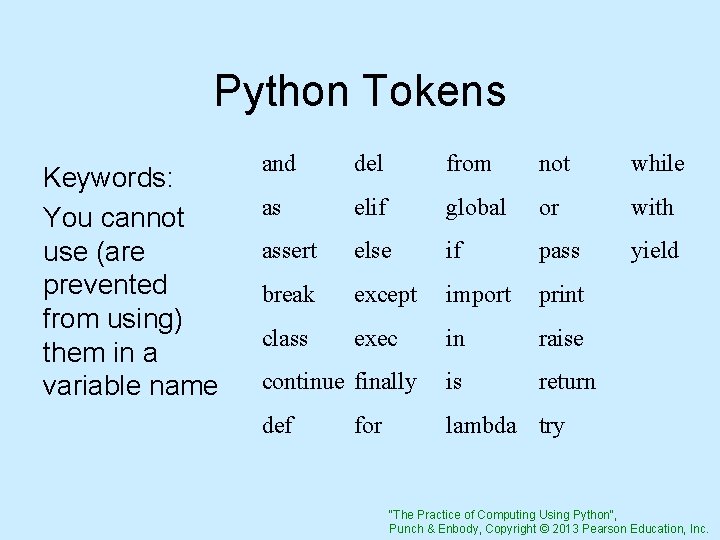 Python Tokens

Keywords:
You cannot use (are prevented from using) them in a variable name

| and | del | from | not | while |
|---|---|---|---|---|
| as | elif | global | or | with |
| assert | else | if | pass | yield |
| break | except | import | print | |
| class | exec | in | raise | |
| continue | finally | is | return | |
| def | for | lambda | try | |

"The Practice of Computing Using Python",
Punch & Enbody, Copyright © 2013 Pearson Education, Inc.